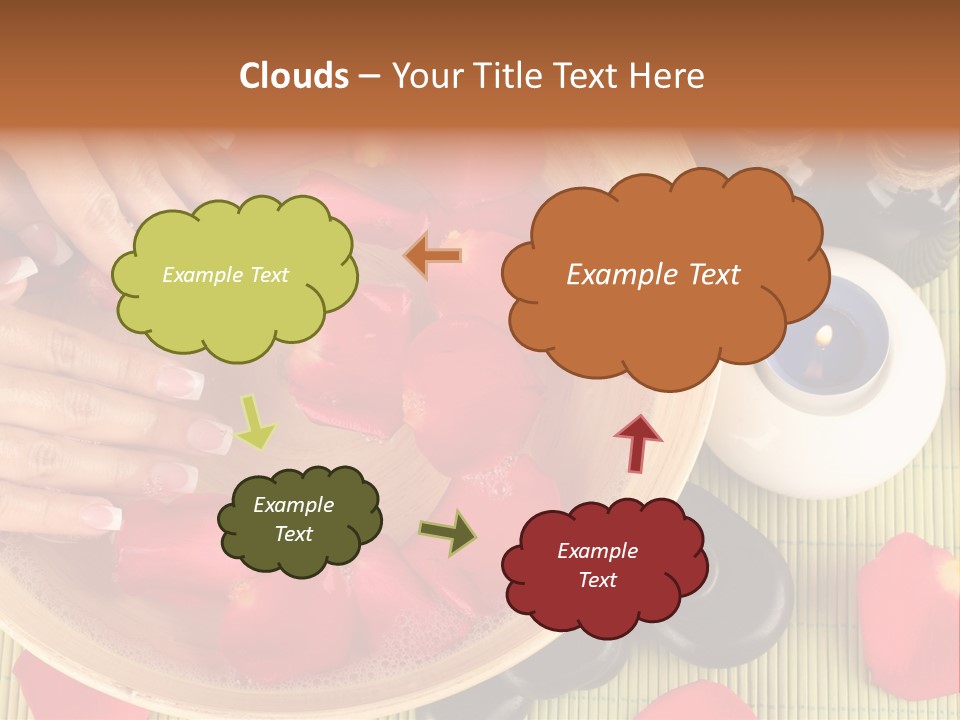 Clouds – Your Title Text Here

Example Text

Example Text

Example Text

Example Text